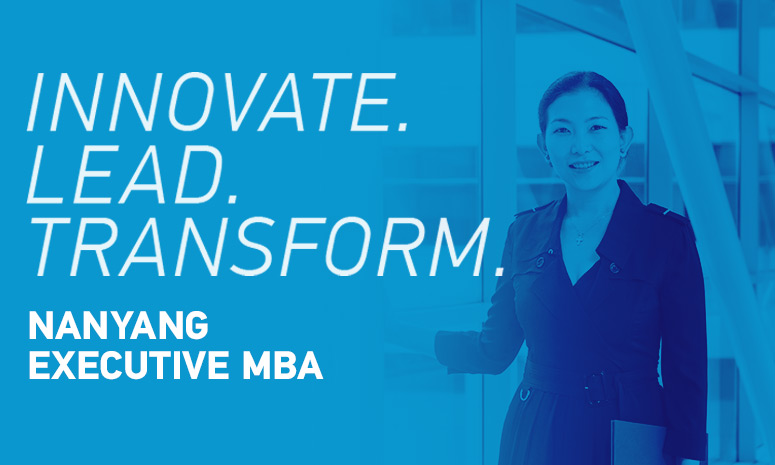 INNOVATE.
LEAD.
TRANSFORM.

NANYANG
EXECUTIVE MBA